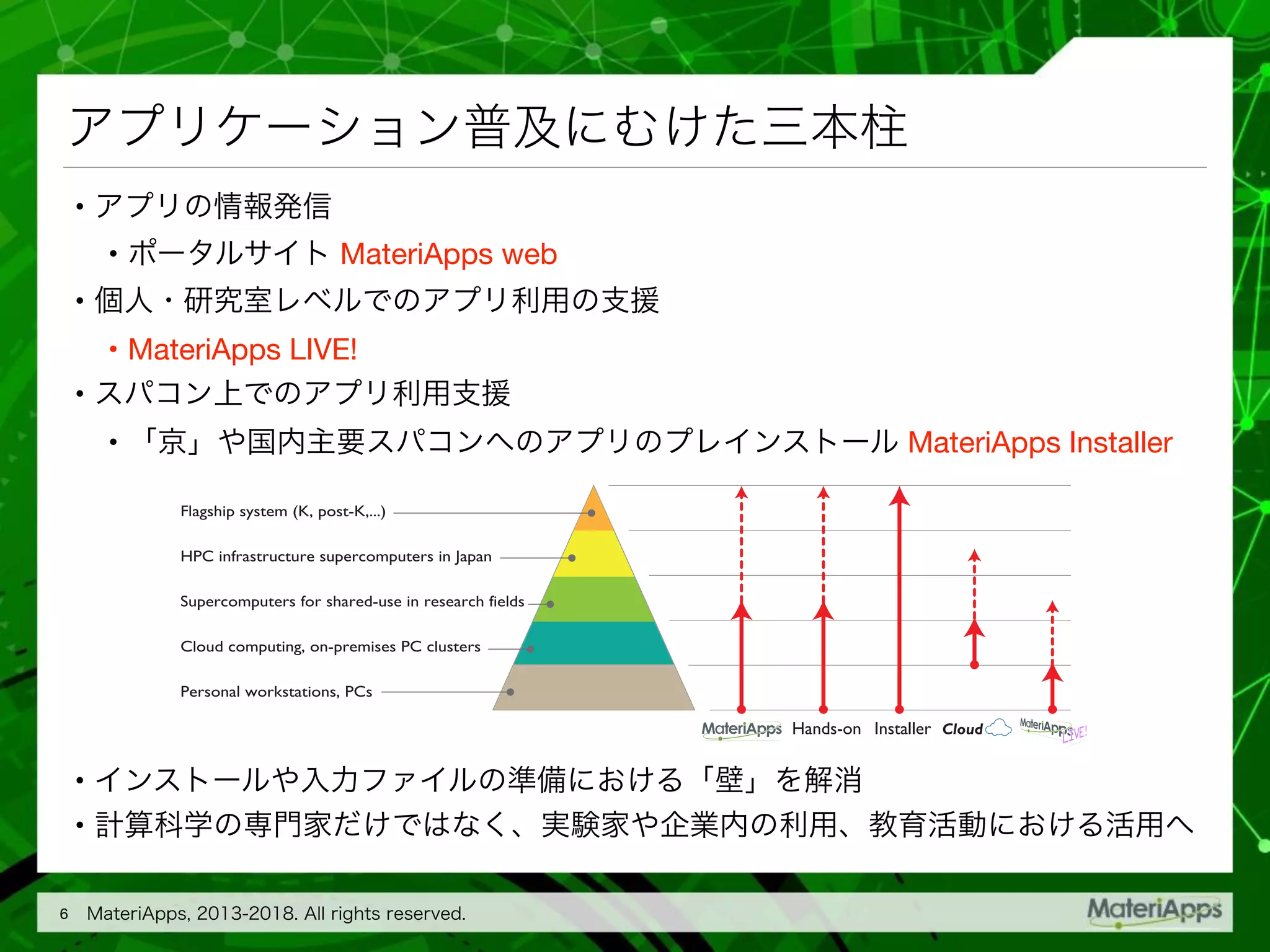 アプリケーション普及にむけた三本柱

• アプリの情報発信
  • ポータルサイト MateriApps web
• 個人・研究室レベルでのアプリ利用の支援
  • MateriApps LIVE!
• スパコン上でのアプリ利用支援
  • 「京」や国内主要スパコンへのアプリのプレインストール MateriApps Installer

Flagship system (K, post-K,...)
HPC infrastructure supercomputers in Japan
Supercomputers for shared-use in research fields
Cloud computing, on-premises PC clusters
Personal workstations, PCs

MateriApps Hands-on Installer Cloud MateriApps LIVE!

• インストールや入力ファイルの準備における「壁」を解消
• 計算科学の専門家だけではなく、実験家や企業内の利用、教育活動における活用へ

6 MateriApps, 2013-2018. All rights reserved.
MateriApps